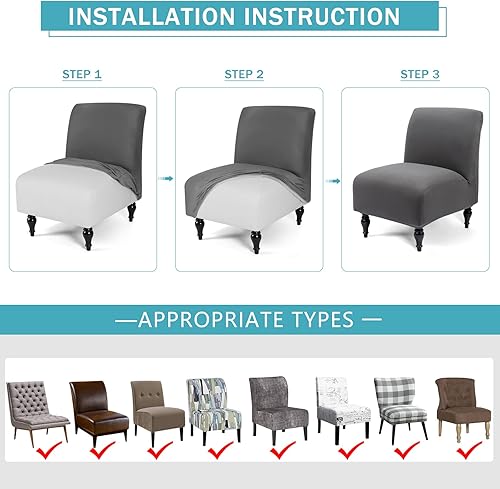 INSTALLATION INSTRUCTION

STEP 1

STEP 2

STEP 3

—APPROPRIATE TYPES —